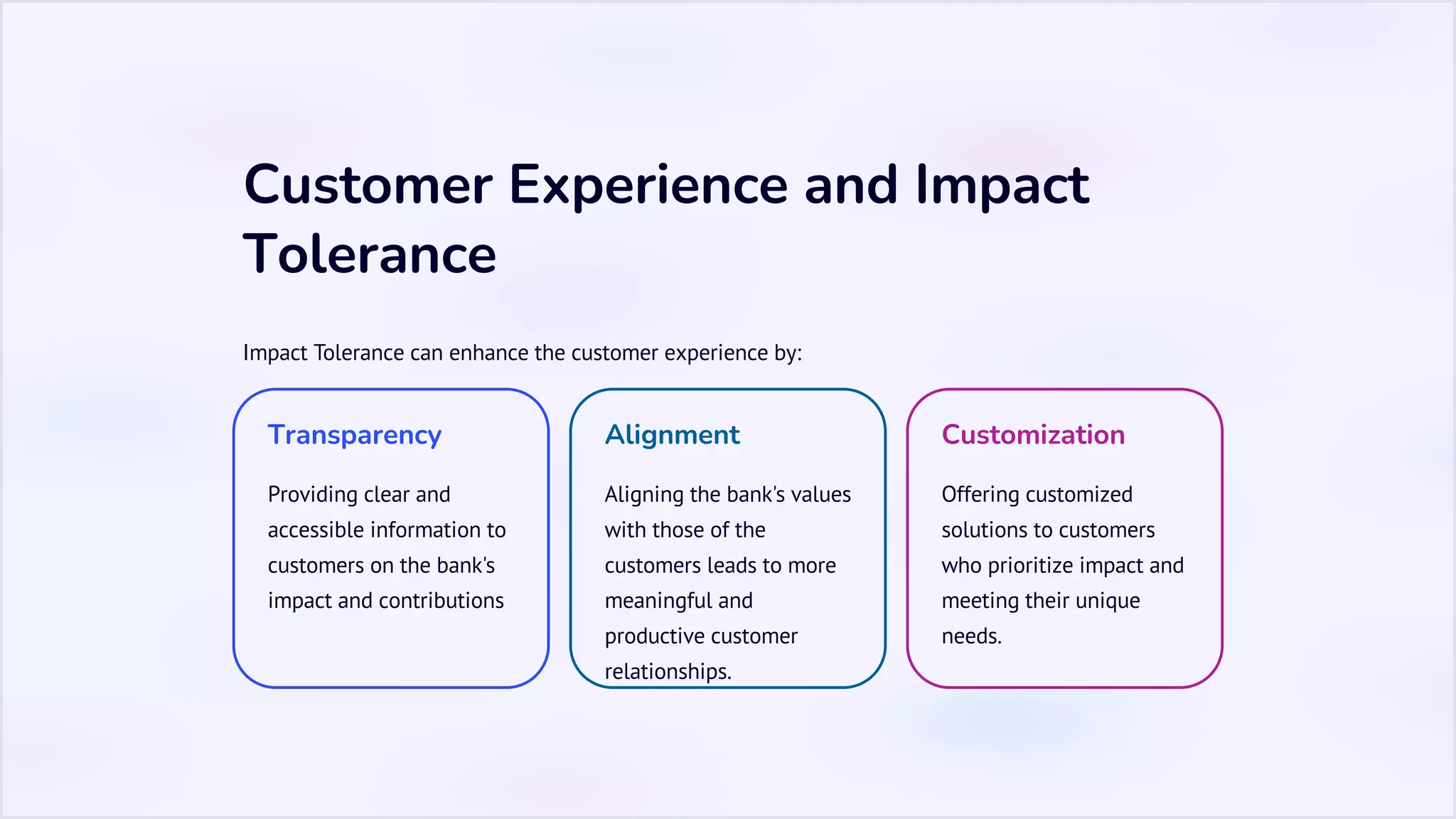 Customer Experience and Impact Tolerance

Impact Tolerance can enhance the customer experience by:

Transparency

Providing clear and accessible information to customers on the bank's impact and contributions

Alignment

Aligning the bank's values with those of the customers leads to more meaningful and productive customer relationships.

Customization

Offering customized solutions to customers who prioritize impact and meeting their unique needs.